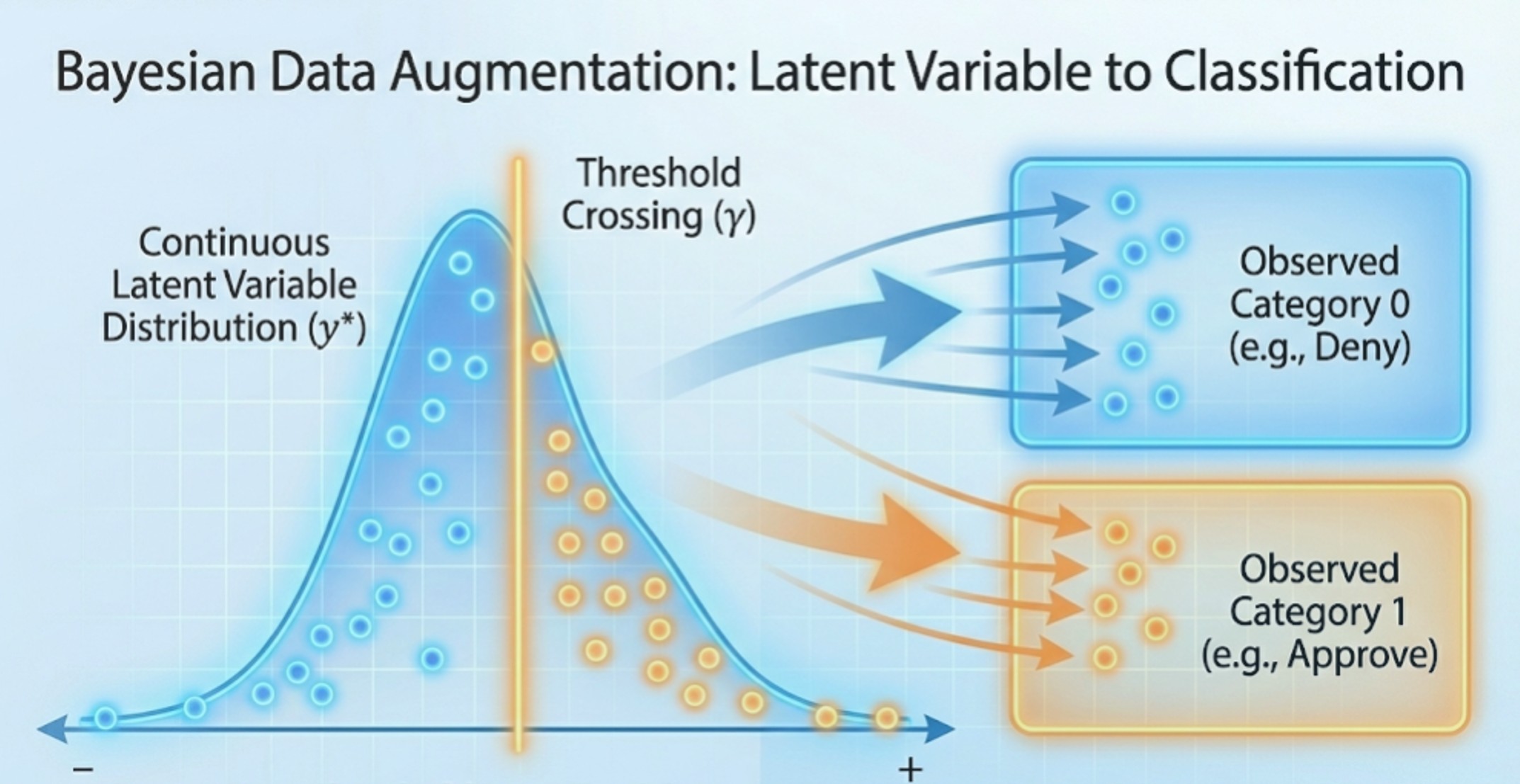 Bayesian Data Augmentation: Latent Variable to Classification

Continuous Latent Variable Distribution ($y^*$)

Threshold Crossing ($\gamma$)

Observed Category 0 (e.g., Deny)

Observed Category 1 (e.g., Approve)

−

+